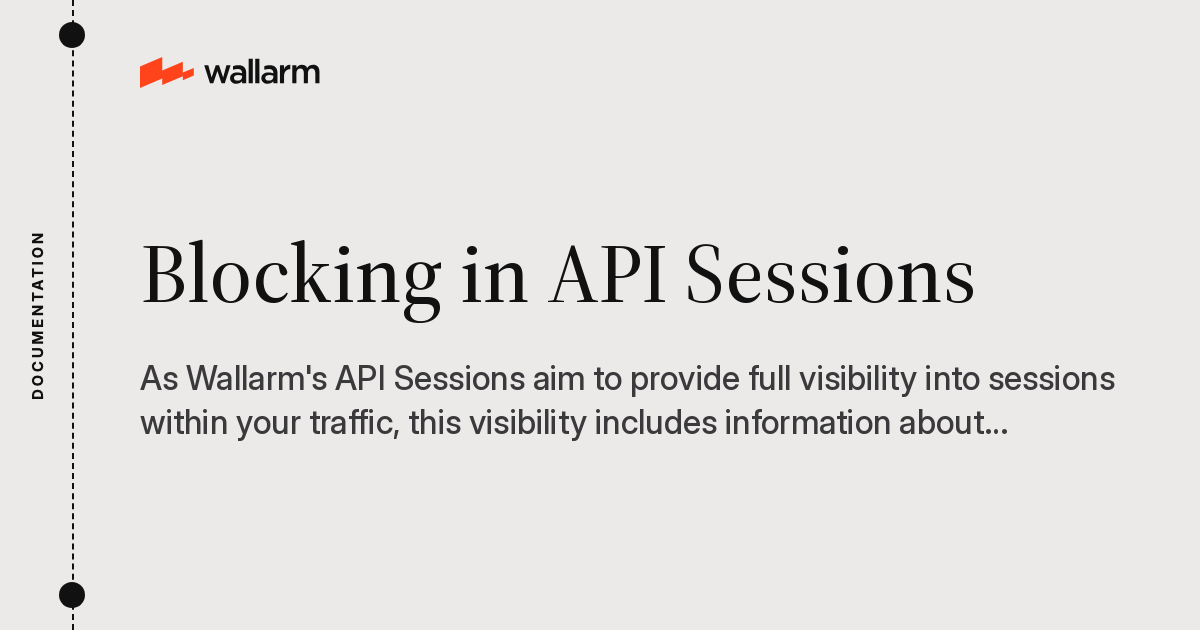 wallarm

DOCUMENTATION

Blocking in API Sessions

As Wallarm's API Sessions aim to provide full visibility into sessions within your traffic, this visibility includes information about...